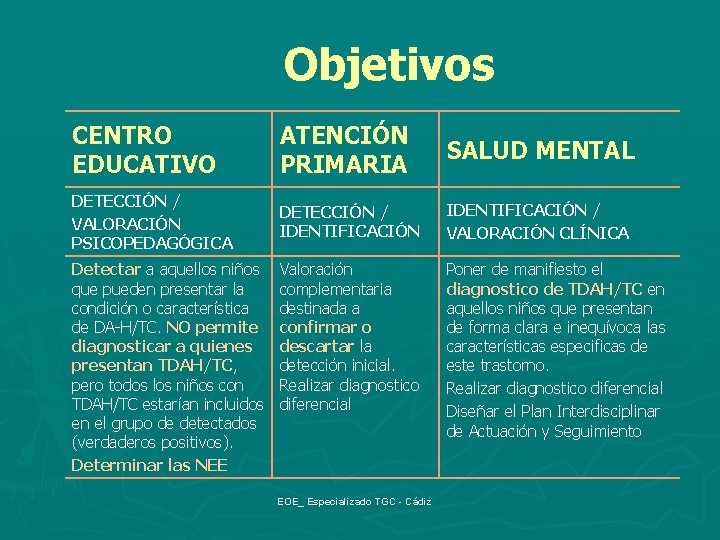 Objetivos

| CENTRO EDUCATIVO | ATENCIÓN PRIMARIA | SALUD MENTAL |
|---|---|---|
| DETECCIÓN / VALORACIÓN PSICOPEDAGÓGICA | DETECCIÓN / IDENTIFICACIÓN | IDENTIFICACIÓN / VALORACIÓN CLÍNICA |
| Detectar a aquellos niños que pueden presentar la condición o característica de DA-H/TC. NO permite diagnosticar a quienes presentan TDAH/TC, pero todos los niños con TDAH/TC estarían incluidos en el grupo de detectados (verdaderos positivos). Determinar las NEE | Valoración complementaria destinada a confirmar o descartar la detección inicial. Realizar diagnostico diferencial | Poner de manifiesto el diagnostico de TDAH/TC en aquellos niños que presentan de forma clara e inequívoca las características especificas de este trastorno. Realizar diagnostico diferencial Diseñar el Plan Interdisciplinar de Actuación y Seguimiento |

EOE_ Especializado TGC - Cádiz